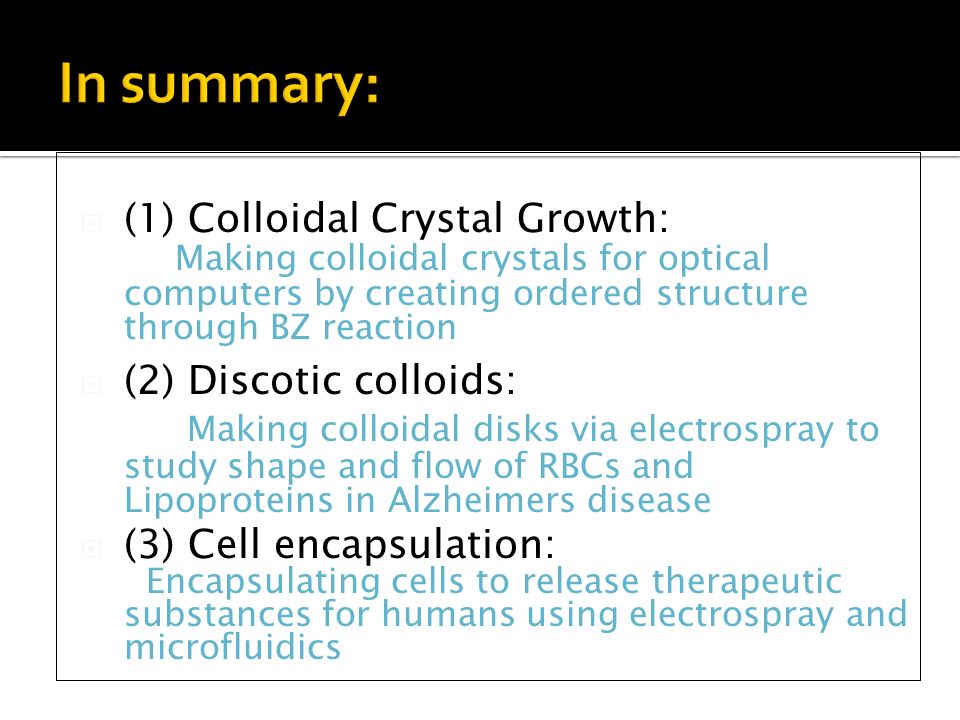 In summary:

(1) Colloidal Crystal Growth:

Making colloidal crystals for optical computers by creating ordered structure through BZ reaction

(2) Discotic colloids:

Making colloidal disks via electrospray to study shape and flow of RBCs and Lipoproteins in Alzheimers disease

(3) Cell encapsulation:

Encapsulating cells to release therapeutic substances for humans using electrospray and microfluidics